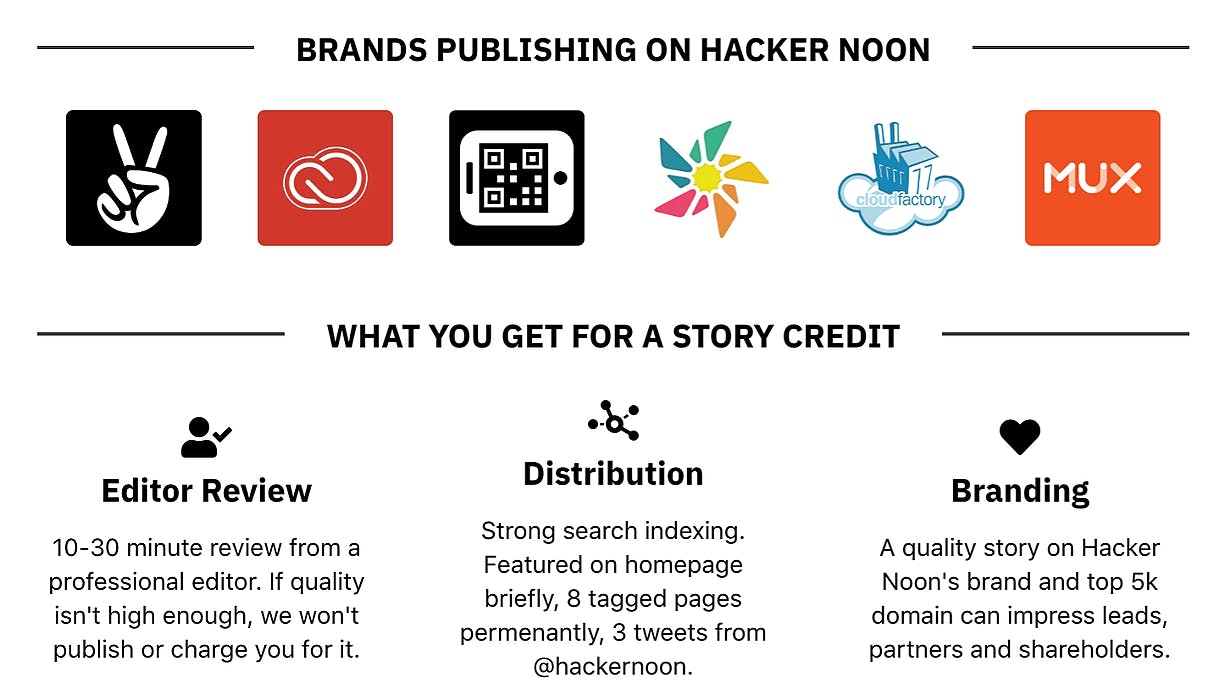 BRANDS PUBLISHING ON HACKER NOON

cloudfactory

MUX

WHAT YOU GET FOR A STORY CREDIT

Editor Review

10-30 minute review from a professional editor. If quality isn't high enough, we won't publish or charge you for it.

Distribution

Strong search indexing. Featured on homepage briefly, 8 tagged pages permenantly, 3 tweets from @hackernoon.

Branding

A quality story on Hacker Noon's brand and top 5k domain can impress leads, partners and shareholders.